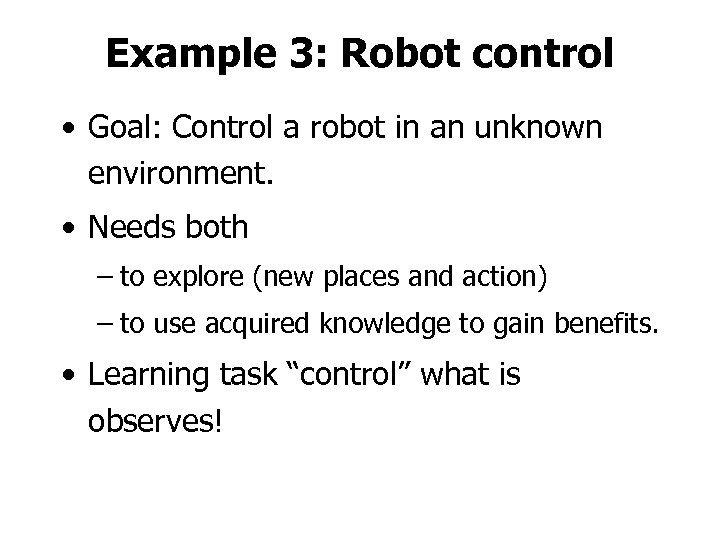 Example 3: Robot control

• Goal: Control a robot in an unknown environment.

• Needs both

– to explore (new places and action)

– to use acquired knowledge to gain benefits.

• Learning task “control” what is observes!